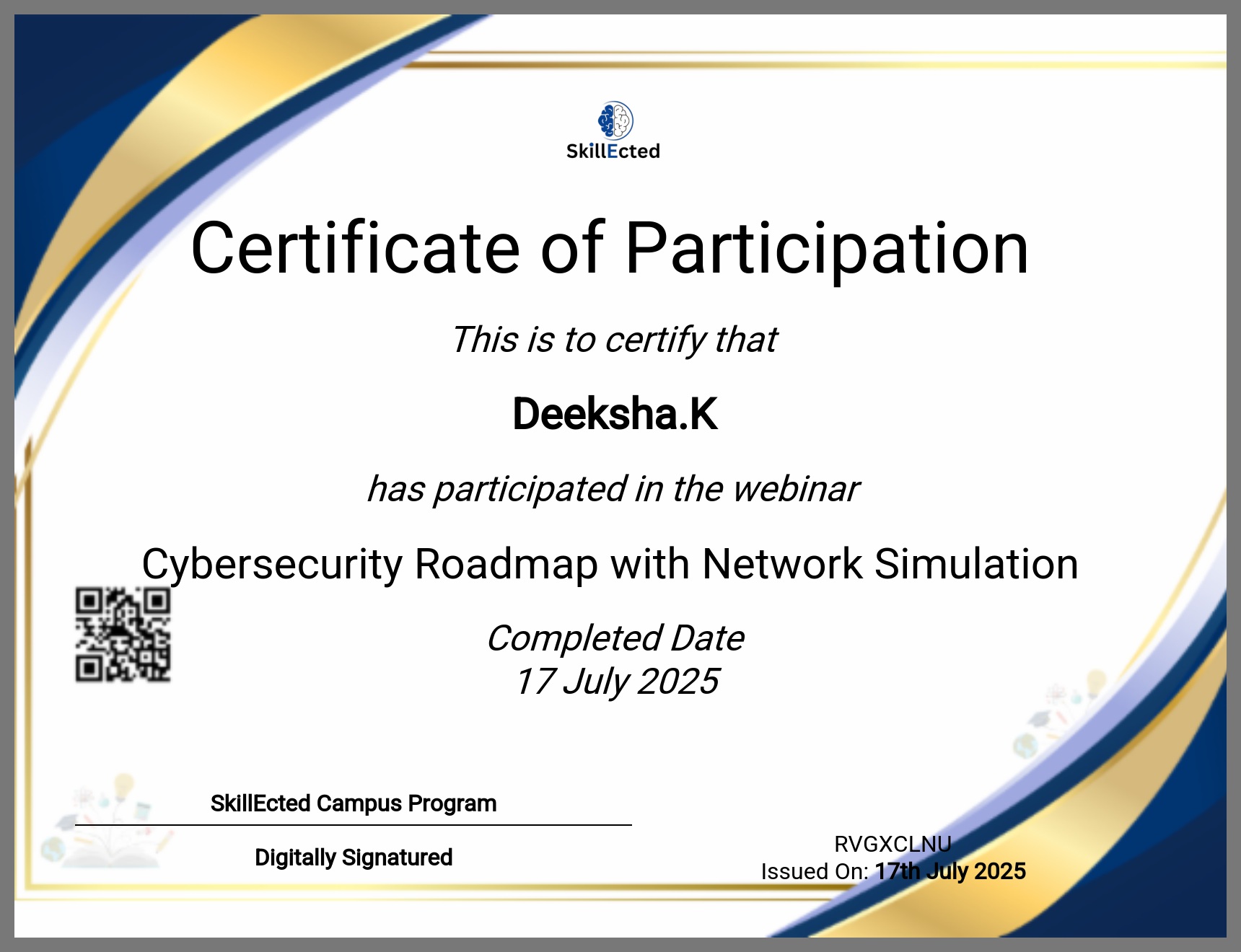 SkillEcted

Certificate of Participation

This is to certify that

Deeksha.K

has participated in the webinar

Cybersecurity Roadmap with Network Simulation

Completed Date
17 July 2025

SkillEcted Campus Program

Digitally Signatured

RVGXCLNU
Issued On: 17th July 2025